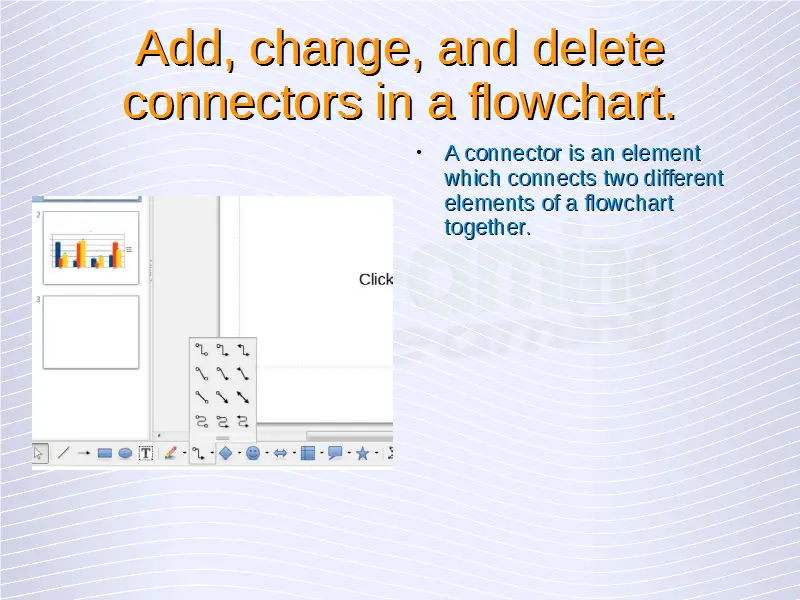 Add, change, and delete connectors in a flowchart.

• A connector is an element which connects two different elements of a flowchart together.

2

3

Click